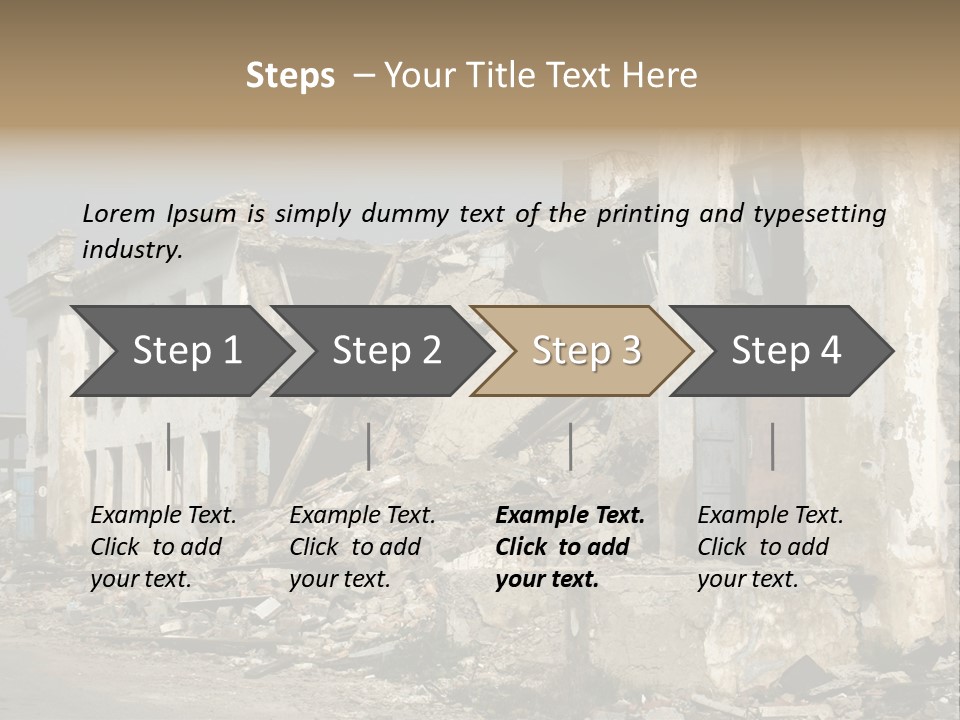 Steps – Your Title Text Here

Lorem Ipsum is simply dummy text of the printing and typesetting industry.

Step 1

Step 2

Step 3

Step 4

Example Text. Click to add your text.

Example Text. Click to add your text.

Example Text. Click to add your text.

Example Text. Click to add your text.